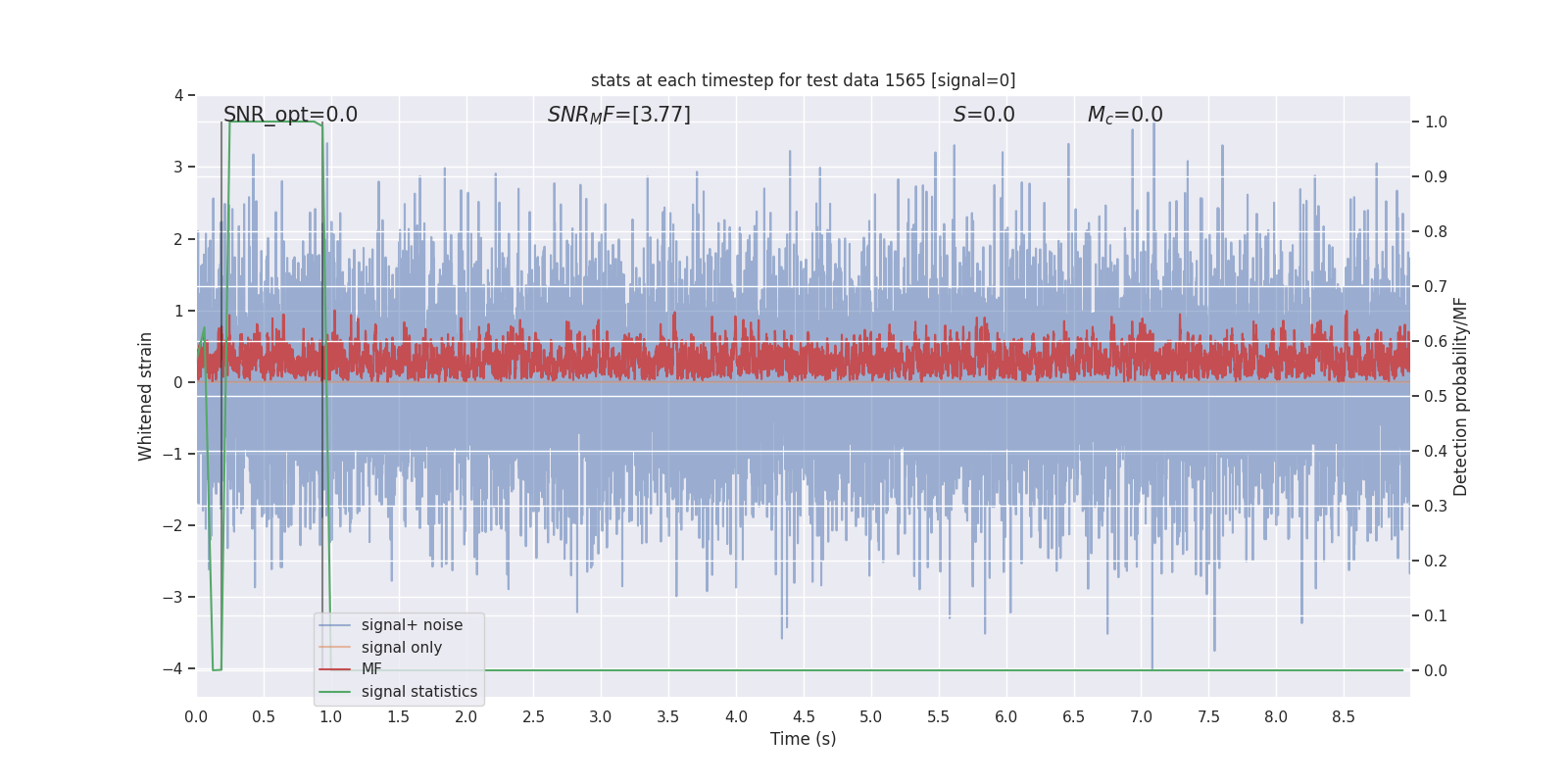 stats at each timestep for test data 1565 [signal=0]

SNR_opt=0.0

$SNR_MF$=[3.77]

$S$=0.0

$M_c$=0.0

Whitened strain

4
3
2
1
0
−1
−2
−3
−4

Detection probability/MF

1.0
0.9
0.8
0.7
0.6
0.5
0.4
0.3
0.2
0.1
0.0

signal+ noise
signal only
MF
signal statistics

0.0
0.5
1.0
1.5
2.0
2.5
3.0
3.5
4.0
4.5
5.0
5.5
6.0
6.5
7.0
7.5
8.0
8.5

Time (s)